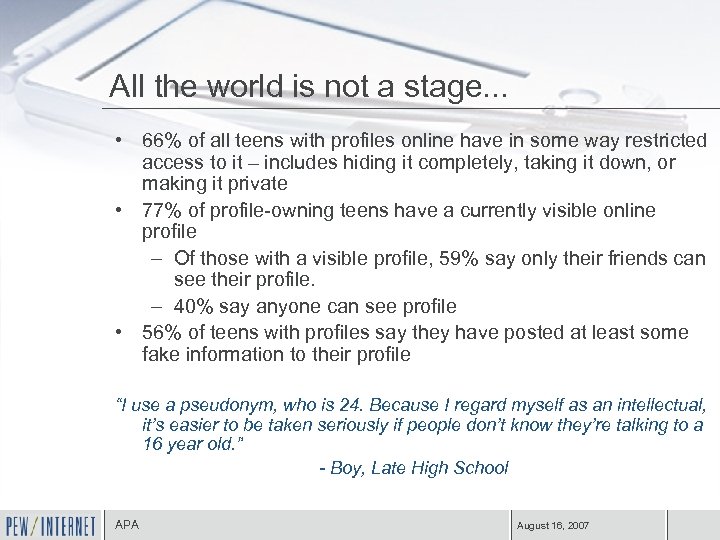 All the world is not a stage...

• 66% of all teens with profiles online have in some way restricted access to it – includes hiding it completely, taking it down, or making it private

• 77% of profile-owning teens have a currently visible online profile

– Of those with a visible profile, 59% say only their friends can see their profile.

– 40% say anyone can see profile

• 56% of teens with profiles say they have posted at least some fake information to their profile

"I use a pseudonym, who is 24. Because I regard myself as an intellectual, it's easier to be taken seriously if people don't know they're talking to a 16 year old."

- Boy, Late High School

PEW/INTERNET

APA

August 16, 2007